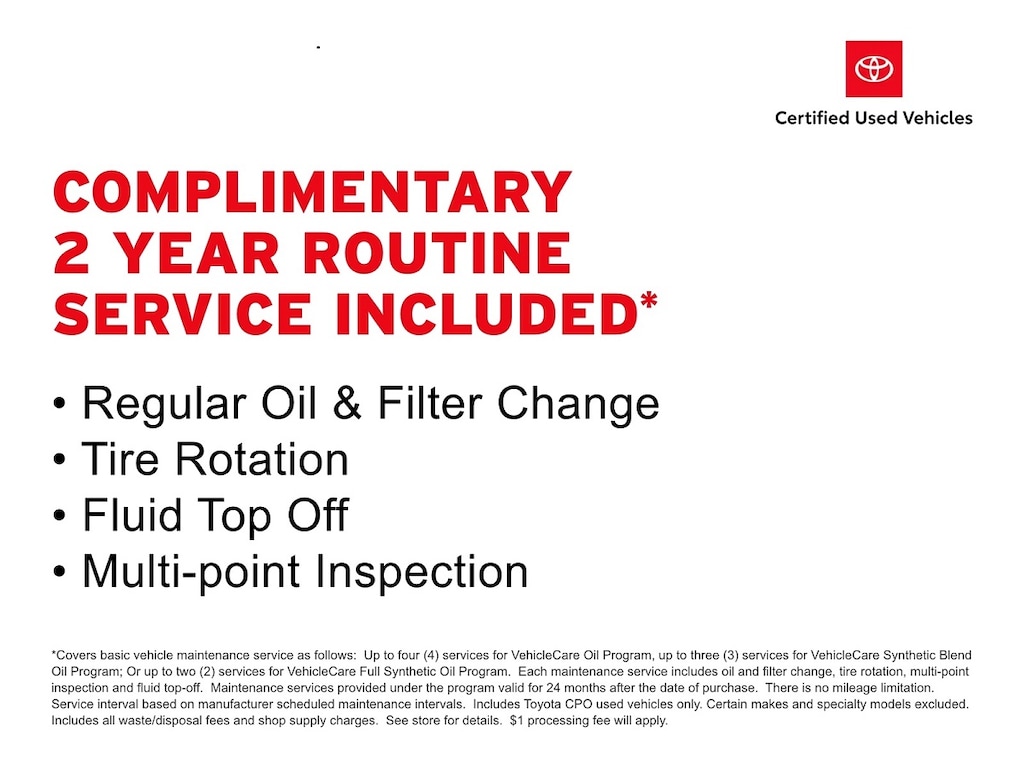 Certified Used Vehicles

COMPLIMENTARY 2 YEAR ROUTINE SERVICE INCLUDED*

• Regular Oil & Filter Change
• Tire Rotation
• Fluid Top Off
• Multi-point Inspection

*Covers basic vehicle maintenance service as follows: Up to four (4) services for VehicleCare Oil Program, up to three (3) services for VehicleCare Synthetic Blend Oil Program; Or up to two (2) services for VehicleCare Full Synthetic Oil Program. Each maintenance service includes oil and filter change, tire rotation, multi-point inspection and fluid top-off. Maintenance services provided under the program valid for 24 months after the date of purchase. There is no mileage limitation. Service interval based on manufacturer scheduled maintenance intervals. Includes Toyota CPO used vehicles only. Certain makes and specialty models excluded. Includes all waste/disposal fees and shop supply charges. See store for details. $1 processing fee will apply.